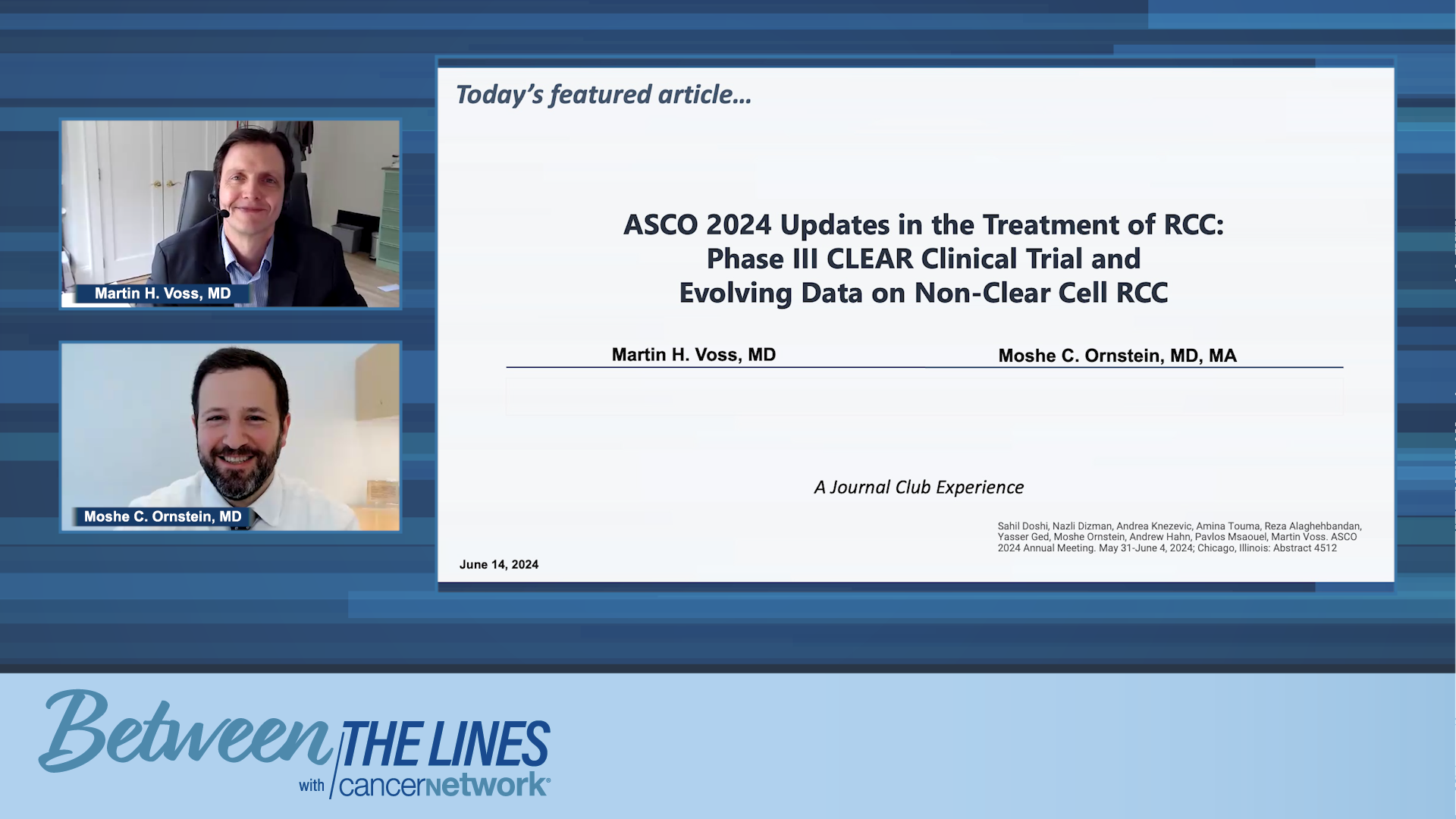 Martin H. Voss, MD

Moshe C. Ornstein, MD

Today's featured article...

ASCO 2024 Updates in the Treatment of RCC: Phase III CLEAR Clinical Trial and Evolving Data on Non-Clear Cell RCC

Martin H. Voss, MD

Moshe C. Ornstein, MD, MA

A Journal Club Experience

Sahil Doshi, Nazli Dizman, Andrea Knezevic, Amina Touma, Reza Alaghehbandan, Yasser Ged, Moshe Ornstein, Andrew Hahn, Pavlos Msaouel, Martin Voss. ASCO 2024 Annual Meeting. May 31-June 4, 2024; Chicago, Illinois: Abstract 4512

June 14, 2024

Between THE LINES with cancernetwork®